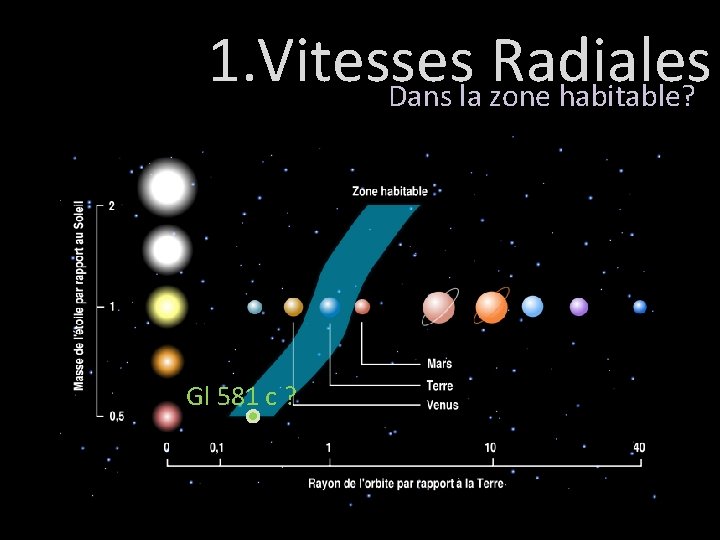 1.Vitesses Radiales
Dans la zone habitable?

Zone habitable

Masse de l'étoile par rapport au Soleil

2

1

0,5

Mars

Terre

Venus

Gl 581 c ?

0 0,1 1 10 40

Rayon de l'orbite par rapport à la Terre